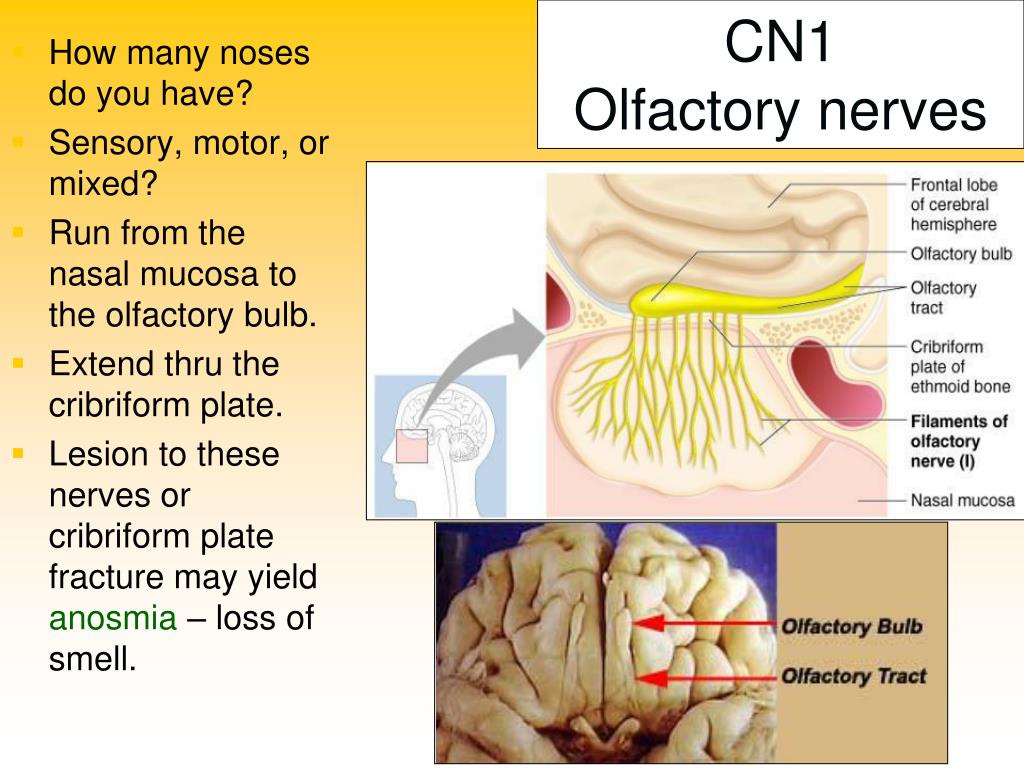 CN1
Olfactory nerves

- How many noses do you have?
- Sensory, motor, or mixed?
- Run from the nasal mucosa to the olfactory bulb.
- Extend thru the cribriform plate.
- Lesion to these nerves or cribriform plate fracture may yield anosmia – loss of smell.

Frontal lobe of cerebral hemisphere
Olfactory bulb
Olfactory tract
Cribriform plate of ethmoid bone
Filaments of olfactory nerve (I)
Nasal mucosa

Olfactory Bulb
Olfactory Tract